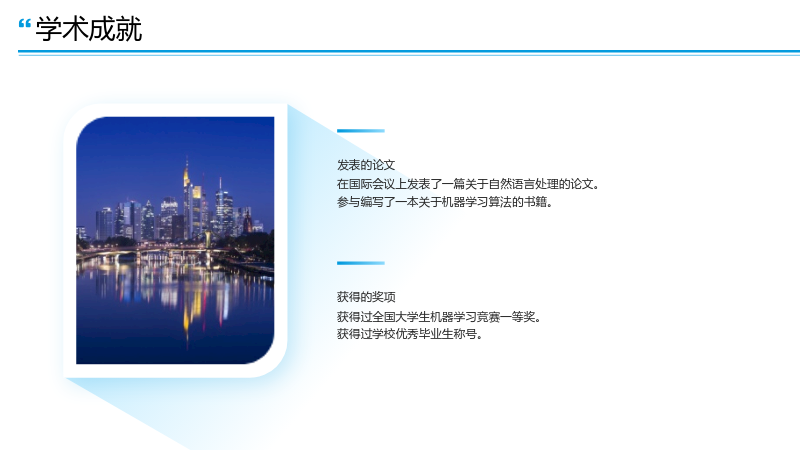 “学术成就

发表的论文

在国际会议上发表了一篇关于自然语言处理的论文。
参与编写了一本关于机器学习算法的书籍。

获得的奖项

获得过全国大学生机器学习竞赛一等奖。
获得过学校优秀毕业生称号。